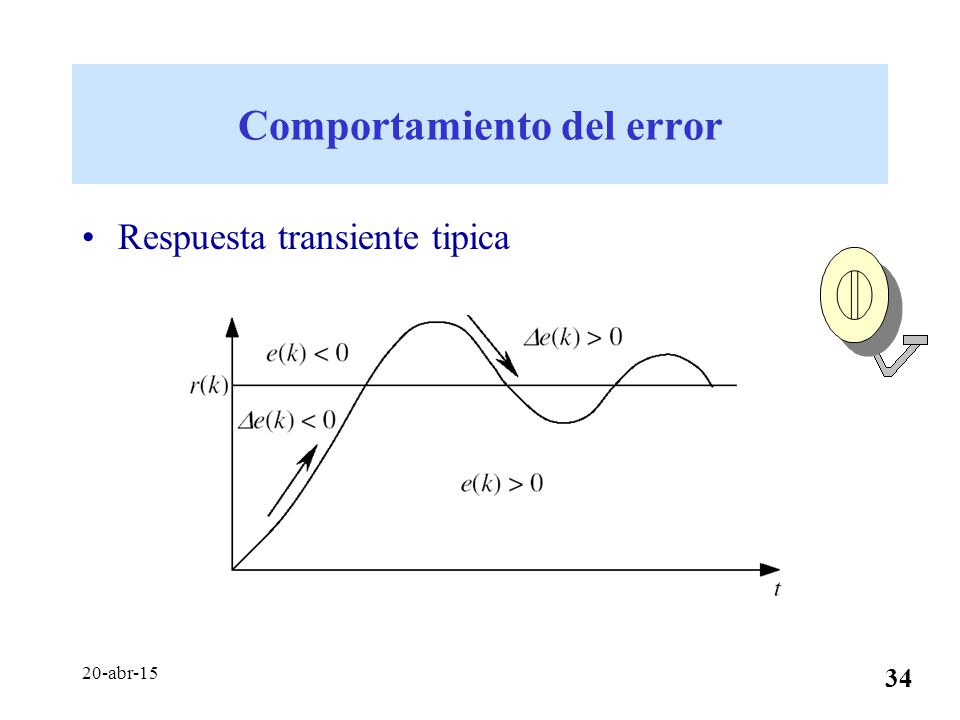 Comportamiento del error

• Respuesta transiente tipica

$e(k) < 0$

$\Delta e(k) > 0$

$r(k)$

$\Delta e(k) < 0$

$e(k) > 0$

$t$

20-abr-15

34